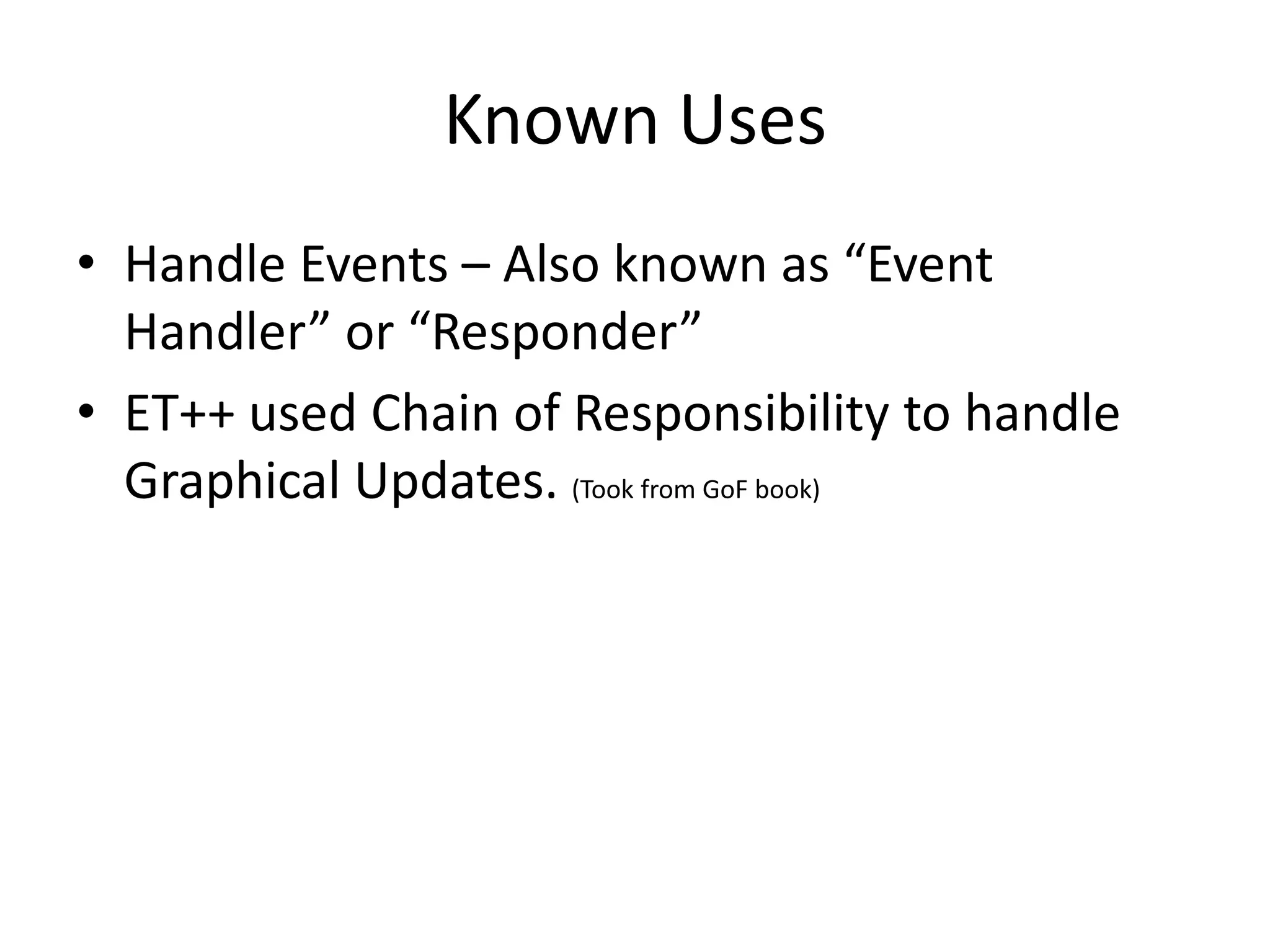 Known Uses

• Handle Events – Also known as “Event Handler” or “Responder”

• ET++ used Chain of Responsibility to handle Graphical Updates. (Took from GoF book)